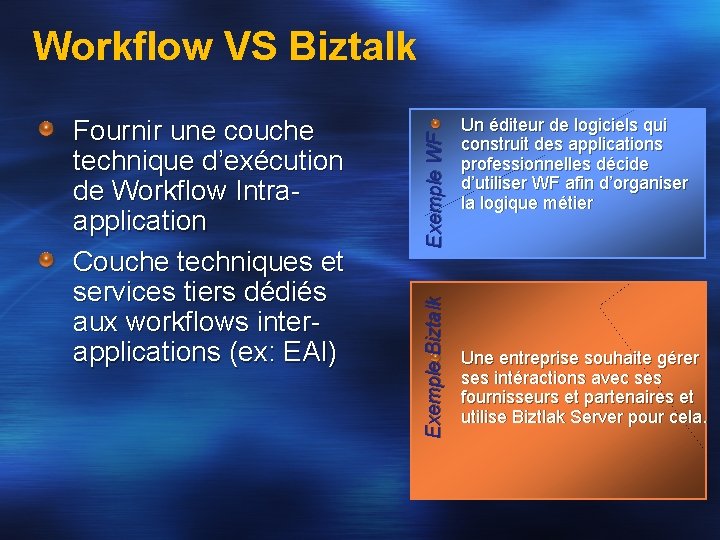 Workflow VS Biztalk

Fournir une couche technique d'exécution de Workflow Intra-application

Couche techniques et services tiers dédiés aux workflows inter-applications (ex: EAI)

Exemple WF

Un éditeur de logiciels qui construit des applications professionnelles décide d'utiliser WF afin d'organiser la logique métier

Exemple Biztalk

Une entreprise souhaite gérer ses intéractions avec ses fournisseurs et partenaires et utilise Biztlak Server pour cela.